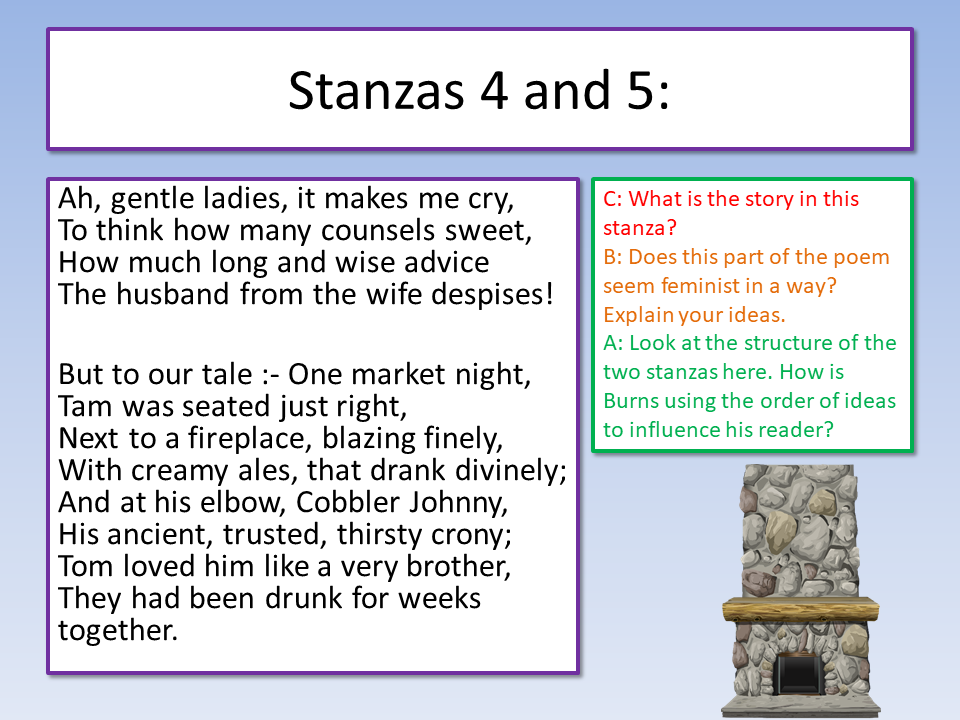 Stanzas 4 and 5:

Ah, gentle ladies, it makes me cry,
To think how many counsels sweet,
How much long and wise advice
The husband from the wife despises!

But to our tale :- One market night,
Tam was seated just right,
Next to a fireplace, blazing finely,
With creamy ales, that drank divinely;
And at his elbow, Cobbler Johnny,
His ancient, trusted, thirsty crony;
Tom loved him like a very brother,
They had been drunk for weeks together.

C: What is the story in this stanza?
B: Does this part of the poem seem feminist in a way? Explain your ideas.
A: Look at the structure of the two stanzas here. How is Burns using the order of ideas to influence his reader?